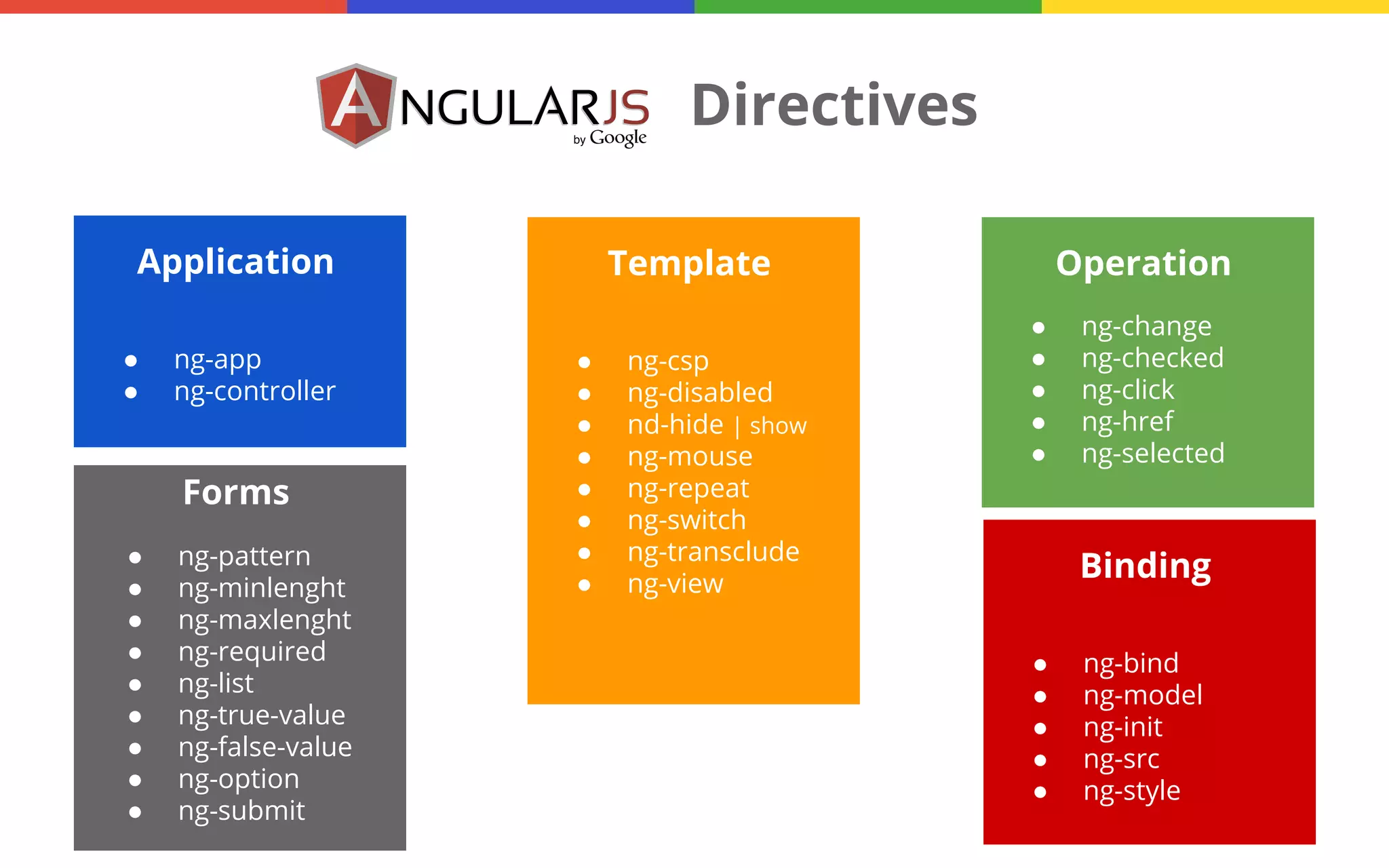 ANGULARJS by Google Directives

Application

- ng-app
- ng-controller

Forms

- ng-pattern
- ng-minlenght
- ng-maxlenght
- ng-required
- ng-list
- ng-true-value
- ng-false-value
- ng-option
- ng-submit

Template

- ng-csp
- ng-disabled
- nd-hide | show
- ng-mouse
- ng-repeat
- ng-switch
- ng-transclude
- ng-view

Operation

- ng-change
- ng-checked
- ng-click
- ng-href
- ng-selected

Binding

- ng-bind
- ng-model
- ng-init
- ng-src
- ng-style